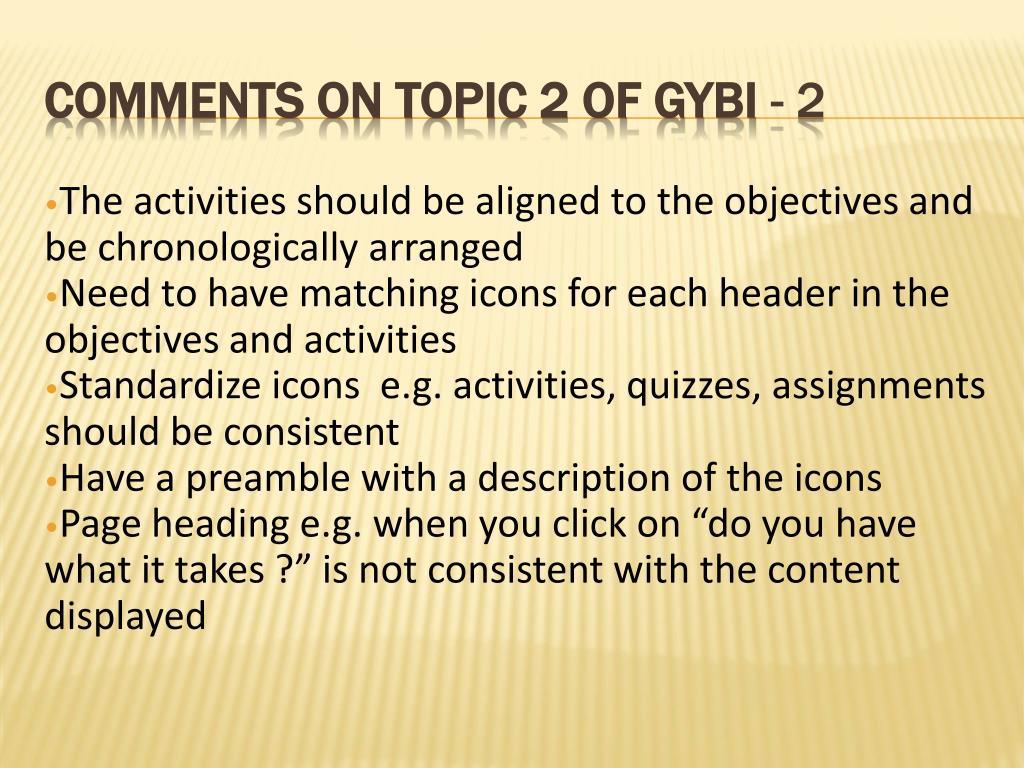 COMMENTS ON TOPIC 2 OF GYBI - 2

•The activities should be aligned to the objectives and be chronologically arranged
•Need to have matching icons for each header in the objectives and activities
•Standardize icons  e.g. activities, quizzes, assignments should be consistent
•Have a preamble with a description of the icons
•Page heading e.g. when you click on “do you have what it takes ?” is not consistent with the content displayed